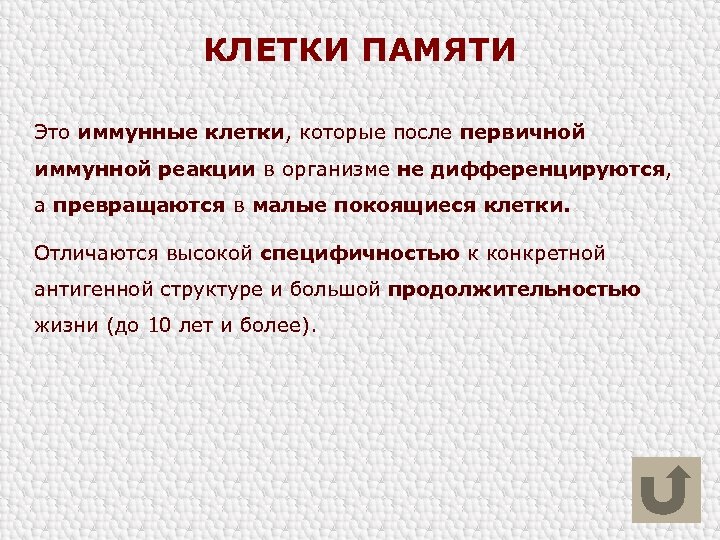 КЛЕТКИ ПАМЯТИ

Это иммунные клетки, которые после первичной иммунной реакции в организме не дифференцируются, а превращаются в малые покоящиеся клетки.

Отличаются высокой специфичностью к конкретной антигенной структуре и большой продолжительностью жизни (до 10 лет и более).